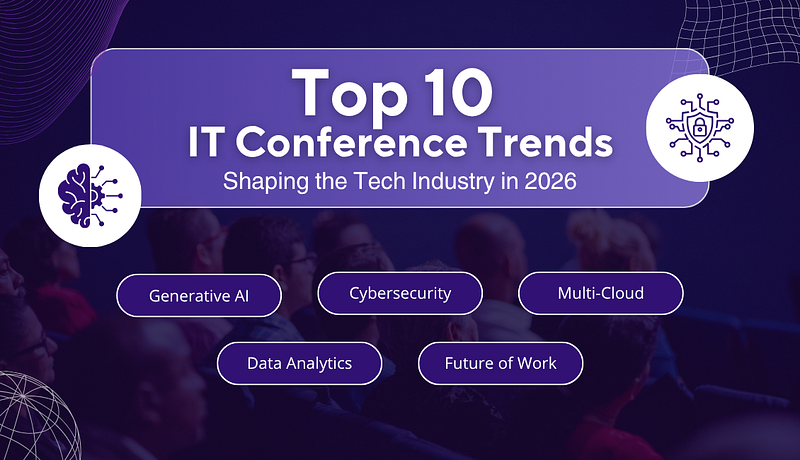 Top 10
IT Conference Trends
Shaping the Tech Industry in 2026

Generative AI
Cybersecurity
Multi-Cloud
Data Analytics
Future of Work